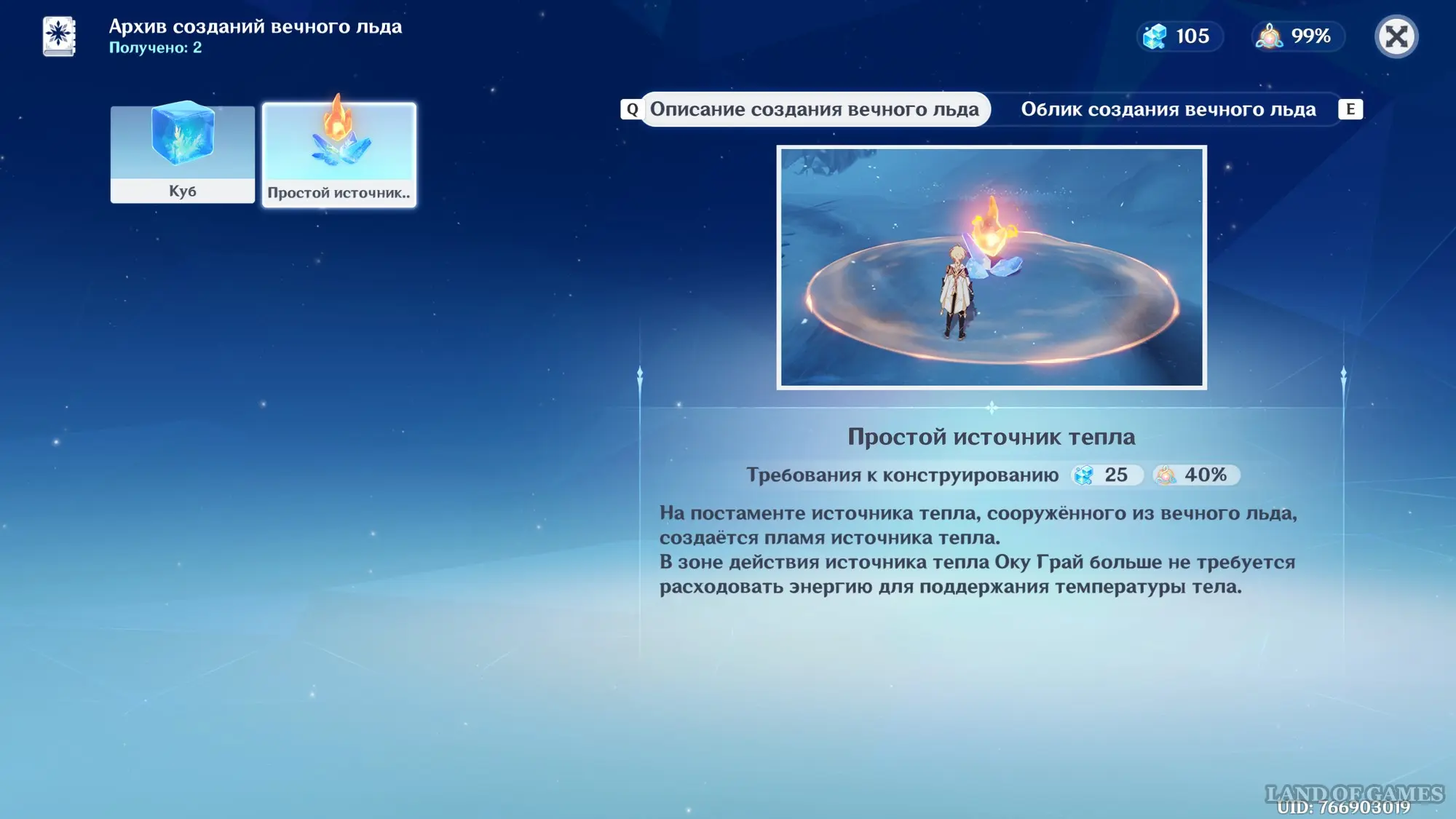 Архив созданий вечного льда
Получено: 2

105
99%

Куб
Простой источник..

Q Описание создания вечного льда
Облик создания вечного льда E

Простой источник тепла

Требования к конструированию 25 40%

На постаменте источника тепла, сооружённого из вечного льда, создаётся пламя источника тепла.
В зоне действия источника тепла Оку Грай больше не требуется расходовать энергию для поддержания температуры тела.

LAND OF GAMES
UID: 766903019